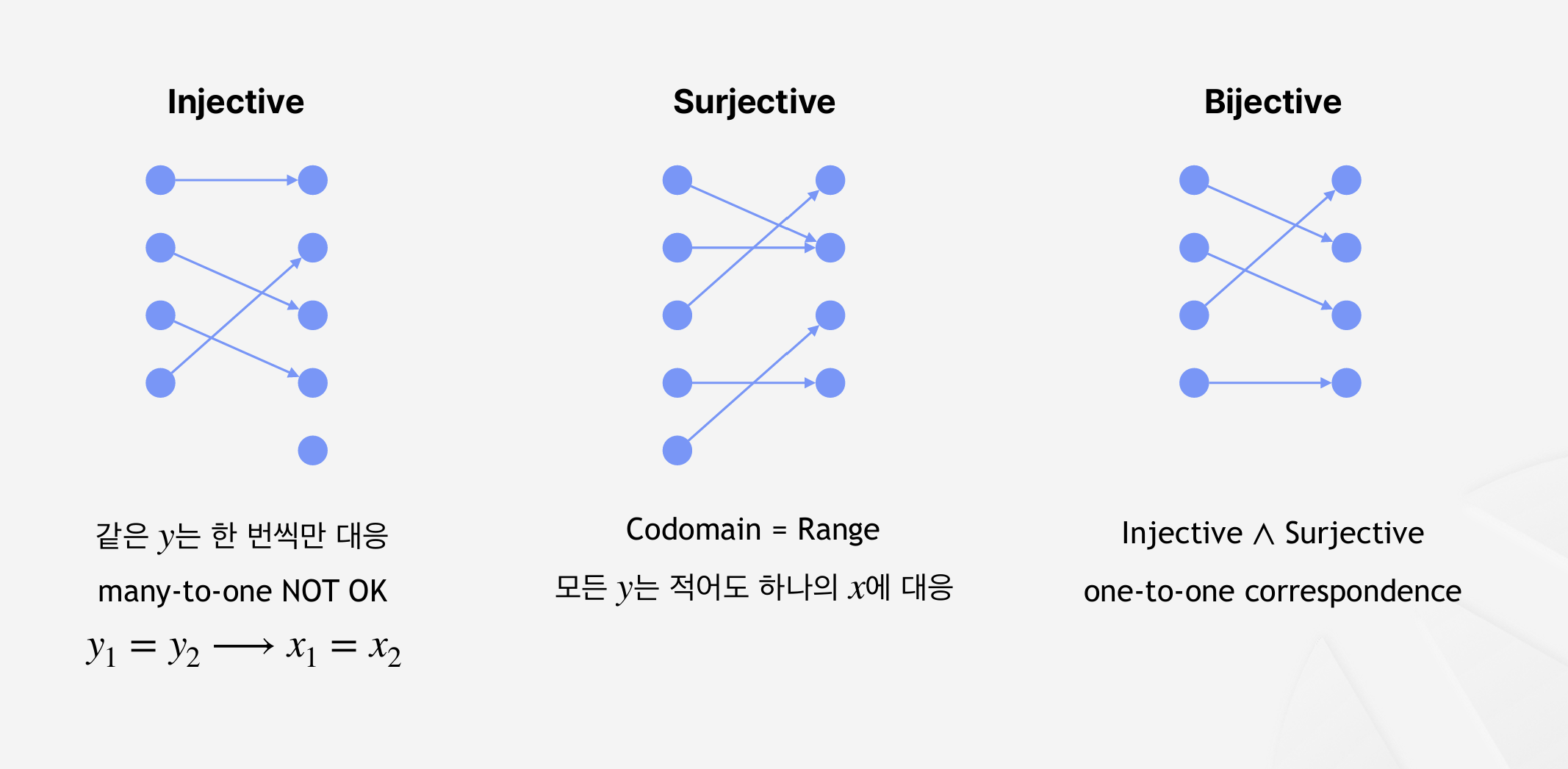 Injective

같은 $y$는 한 번씩만 대응

many-to-one NOT OK

$y_1 = y_2 \longrightarrow x_1 = x_2$

Surjective

Codomain = Range

모든 $y$는 적어도 하나의 $x$에 대응

Bijective

Injective $\wedge$ Surjective

one-to-one correspondence